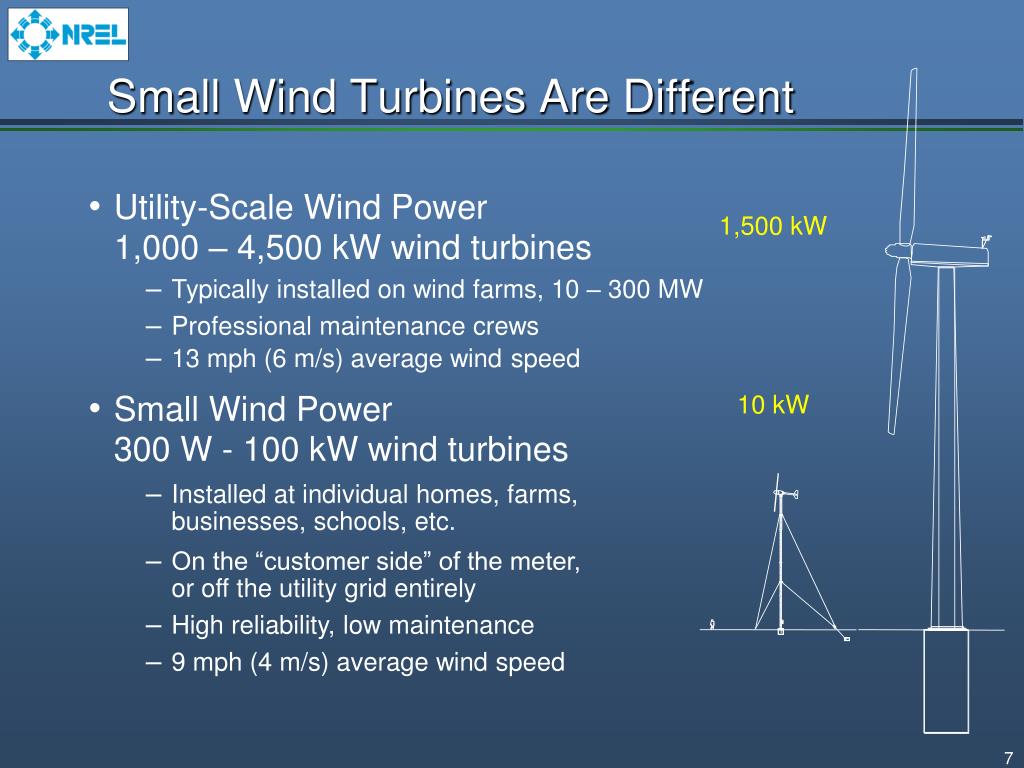 NREL

Small Wind Turbines Are Different

• Utility-Scale Wind Power
1,000 – 4,500 kW wind turbines
– Typically installed on wind farms, 10 – 300 MW
– Professional maintenance crews
– 13 mph (6 m/s) average wind speed

• Small Wind Power
300 W - 100 kW wind turbines
– Installed at individual homes, farms, businesses, schools, etc.
– On the “customer side” of the meter, or off the utility grid entirely
– High reliability, low maintenance
– 9 mph (4 m/s) average wind speed

1,500 kW

10 kW

7